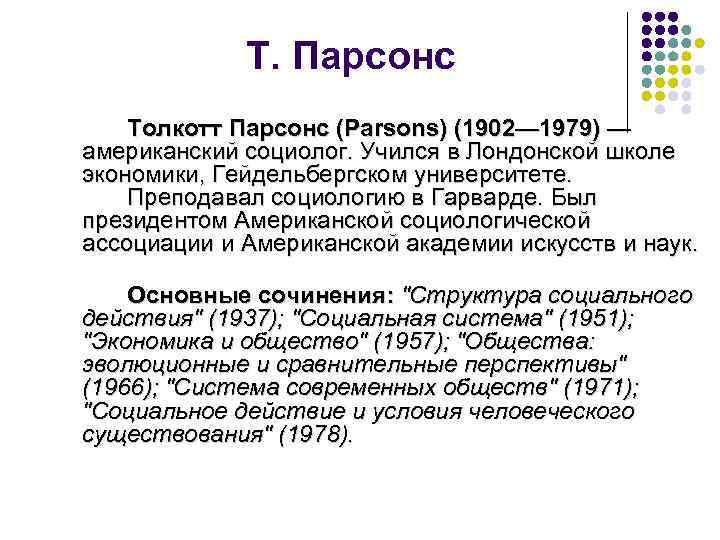 Т. Парсонс

Толкотт Парсонс (Parsons) (1902—1979) — американский социолог. Учился в Лондонской школе экономики, Гейдельбергском университете.

Преподавал социологию в Гарварде. Был президентом Американской социологической ассоциации и Американской академии искусств и наук.

Основные сочинения: "Структура социального действия" (1937); "Социальная система" (1951); "Экономика и общество" (1957); "Общества: эволюционные и сравнительные перспективы" (1966); "Система современных обществ" (1971); "Социальное действие и условия человеческого существования" (1978).